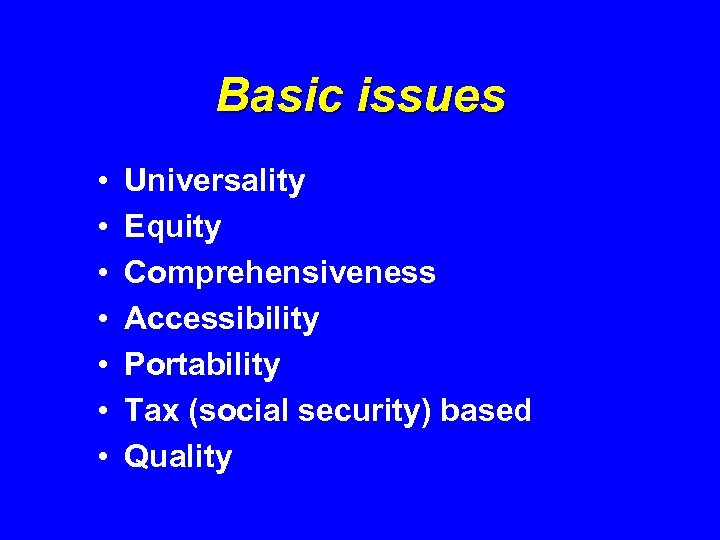 Basic issues

• Universality
• Equity
• Comprehensiveness
• Accessibility
• Portability
• Tax (social security) based
• Quality